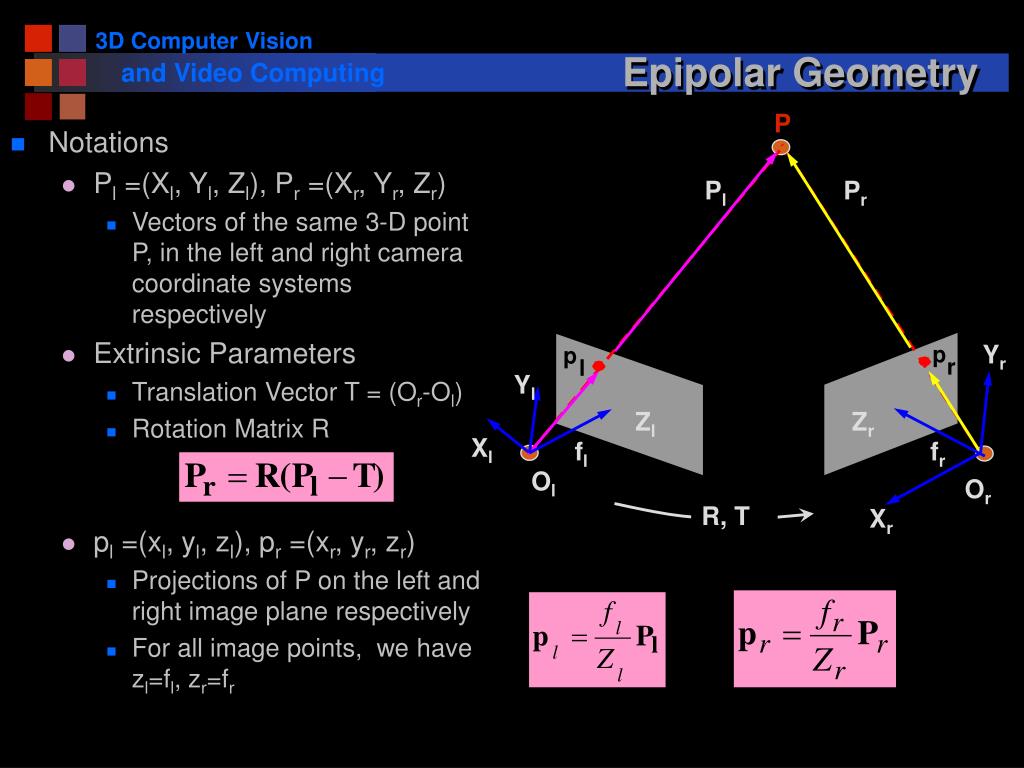 3D Computer Vision
and Video Computing

Epipolar Geometry

Notations

$P_l = (X_l, Y_l, Z_l)$, $P_r = (X_r, Y_r, Z_r)$

Vectors of the same 3-D point P, in the left and right camera coordinate systems respectively

Extrinsic Parameters

Translation Vector T = $(O_r - O_l)$

Rotation Matrix R

$\mathbf{P_r} = \mathbf{R}(\mathbf{P_l} - \mathbf{T})$

$p_l = (x_l, y_l, z_l)$, $p_r = (x_r, y_r, z_r)$

Projections of P on the left and right image plane respectively

For all image points, we have $z_l = f_l$, $z_r = f_r$

P
$P_l$
$P_r$
$p_l$
$p_r$
$Y_l$
$Y_r$
$Z_l$
$Z_r$
$X_l$
$f_l$
$f_r$
$O_l$
$O_r$
R, T
$X_r$

$\mathbf{p}_l = \frac{f_l}{Z_l}\mathbf{P_l}$

$\mathbf{p}_r = \frac{f_r}{Z_r}\mathbf{P}_r$